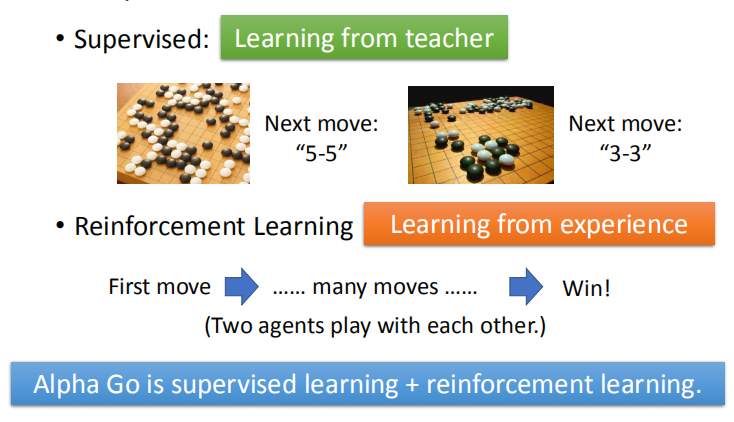 • Supervised: Learning from teacher

Next move: “5-5”

Next move: “3-3”

• Reinforcement Learning Learning from experience

First move …… many moves …… Win!

(Two agents play with each other.)

Alpha Go is supervised learning + reinforcement learning.